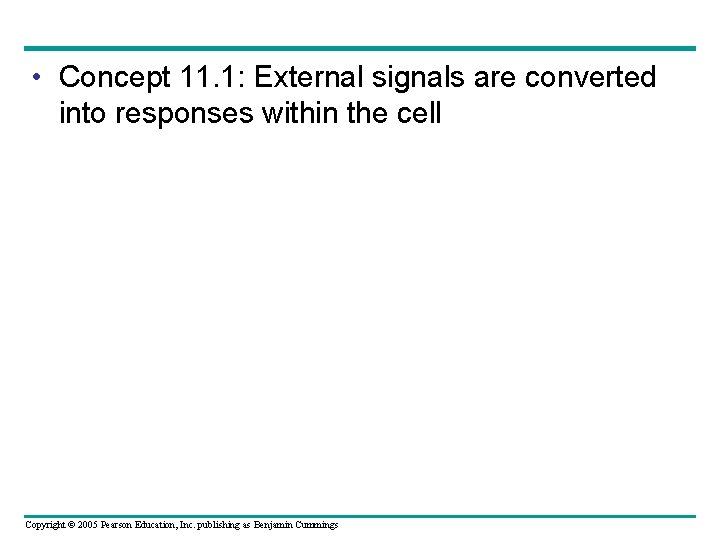 • Concept 11.1: External signals are converted into responses within the cell

Copyright © 2005 Pearson Education, Inc. publishing as Benjamin Cummings